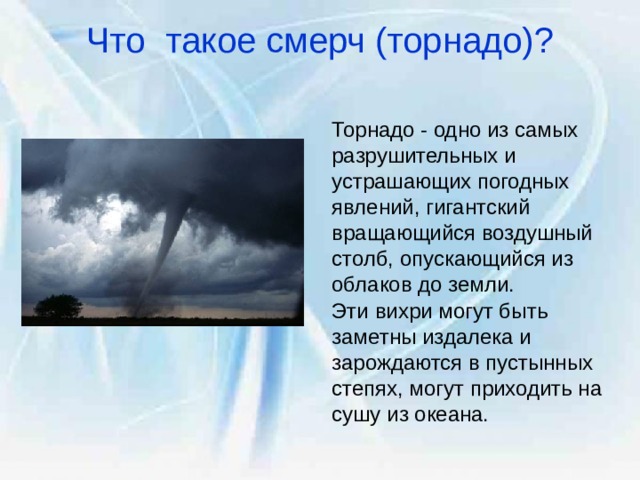 Что такое смерч (торнадо)?

Торнадо - одно из самых разрушительных и устрашающих погодных явлений, гигантский вращающийся воздушный столб, опускающийся из облаков до земли.
Эти вихри могут быть заметны издалека и зарождаются в пустынных степях, могут приходить на сушу из океана.